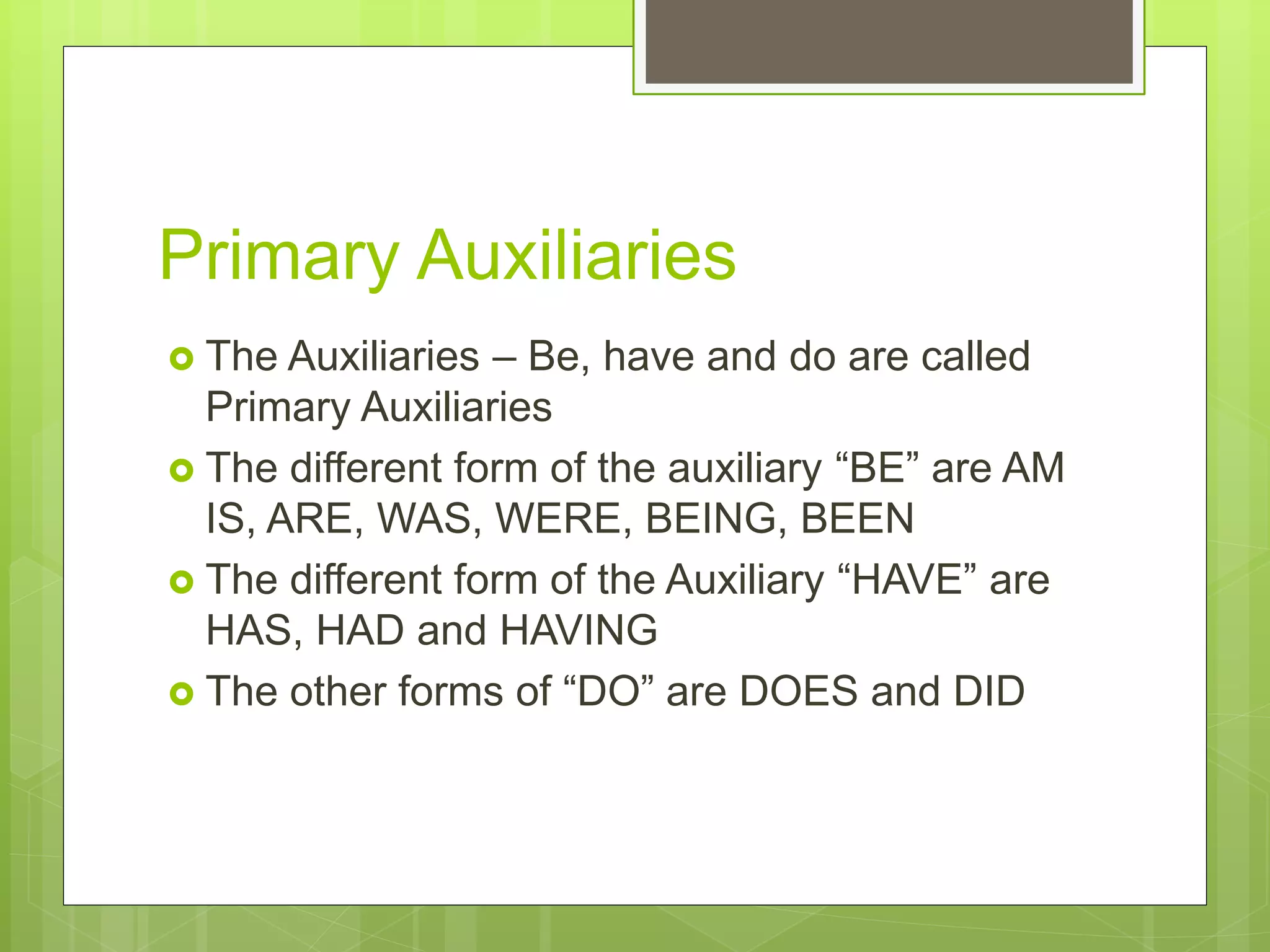 Primary Auxiliaries

The Auxiliaries – Be, have and do are called Primary Auxiliaries

The different form of the auxiliary “BE” are AM IS, ARE, WAS, WERE, BEING, BEEN

The different form of the Auxiliary “HAVE” are HAS, HAD and HAVING

The other forms of “DO” are DOES and DID